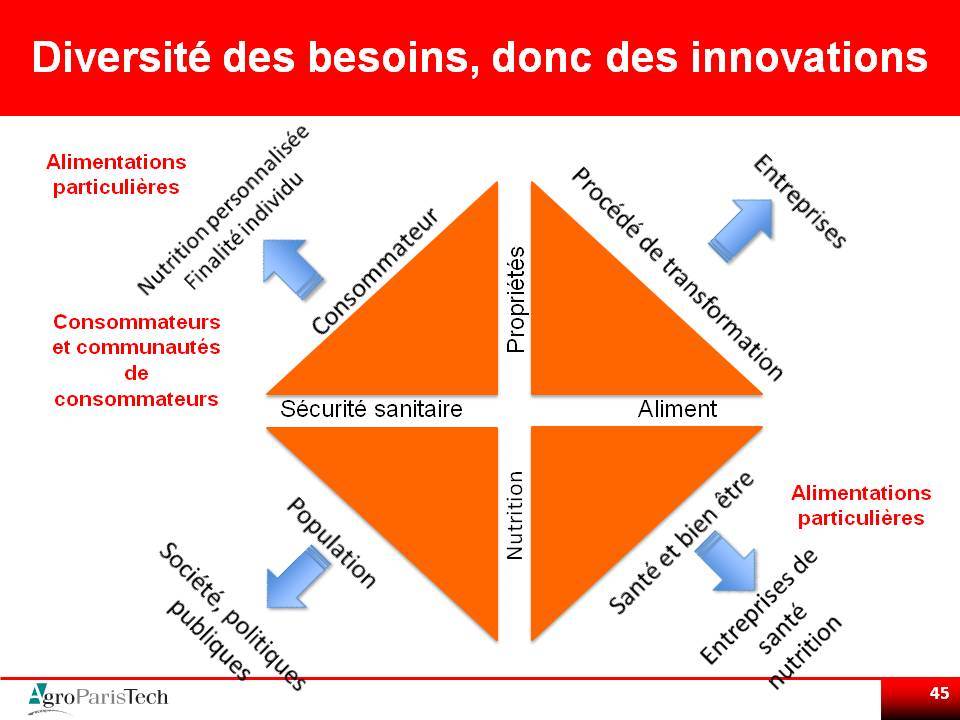 Diversité des besoins, donc des innovations

Alimentations particulières

Nutrition personnalisée
Finalité individu

Consommateurs et communautés de consommateurs

Consommateur

Propriétés

Procédé de transformation

Entreprises

Sécurité sanitaire

Aliment

Population

Nutrition

Santé et bien être

Alimentations particulières

Société, politiques publiques

Entreprises de santé nutrition

AgroParisTech

45